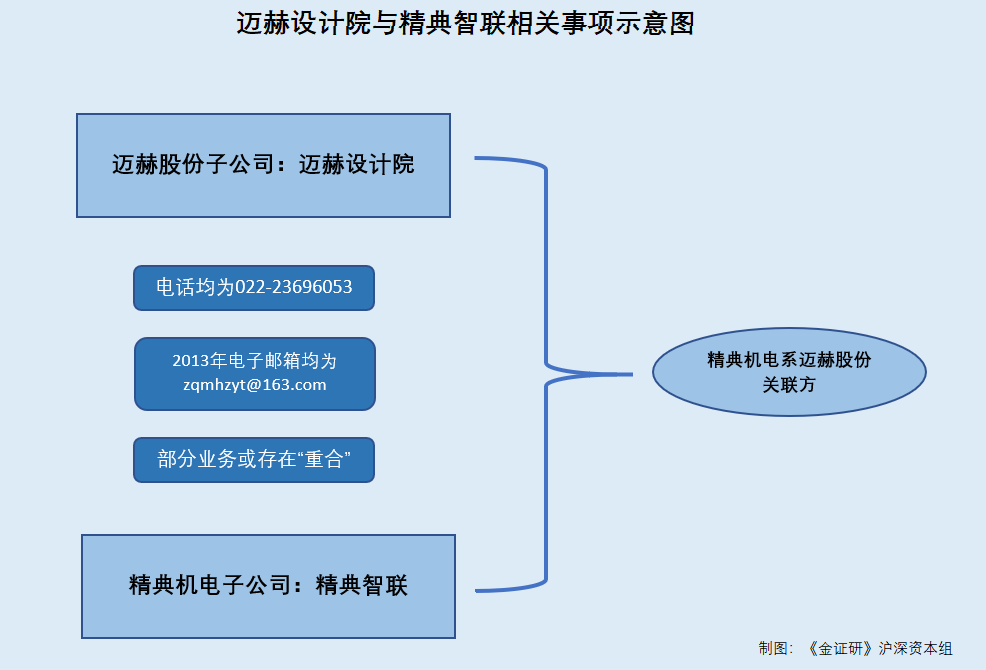 迈赫设计院与精典智联相关事项示意图

迈赫股份子公司：迈赫设计院

电话均为022-23696053

2013年电子邮箱均为 zqmhzyt@163.com

部分业务或存在“重合”

精典机电子公司：精典智联

精典机电系迈赫股份关联方

制图：《金证研》沪深资本组